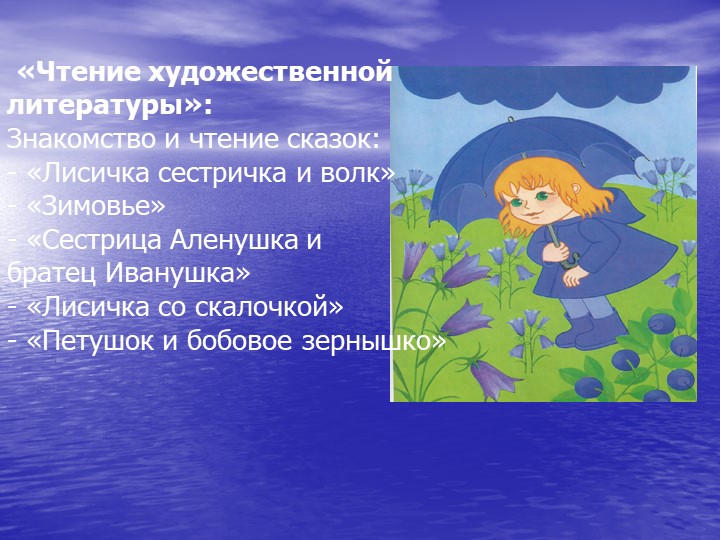 «Чтение художественной литературы»:
Знакомство и чтение сказок:
- «Лисичка сестричка и волк»
- «Зимовье»
- «Сестрица Аленушка и братец Иванушка»
- «Лисичка со скалочкой»
- «Петушок и бобовое зернышко»